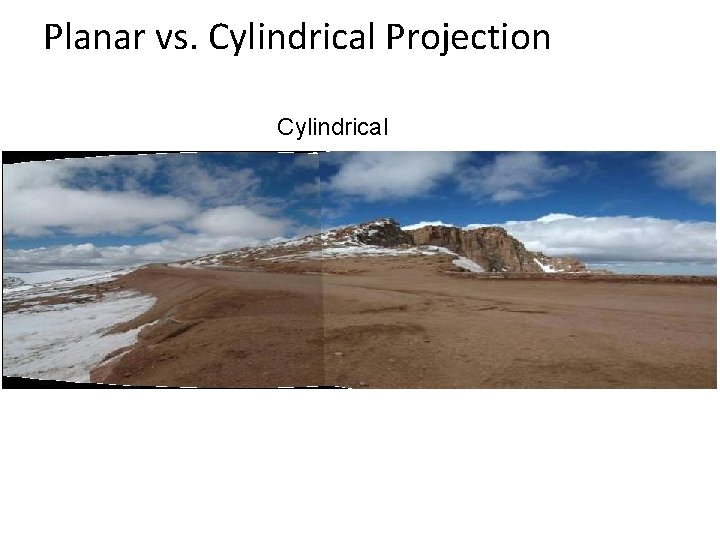 Planar vs. Cylindrical Projection

Cylindrical